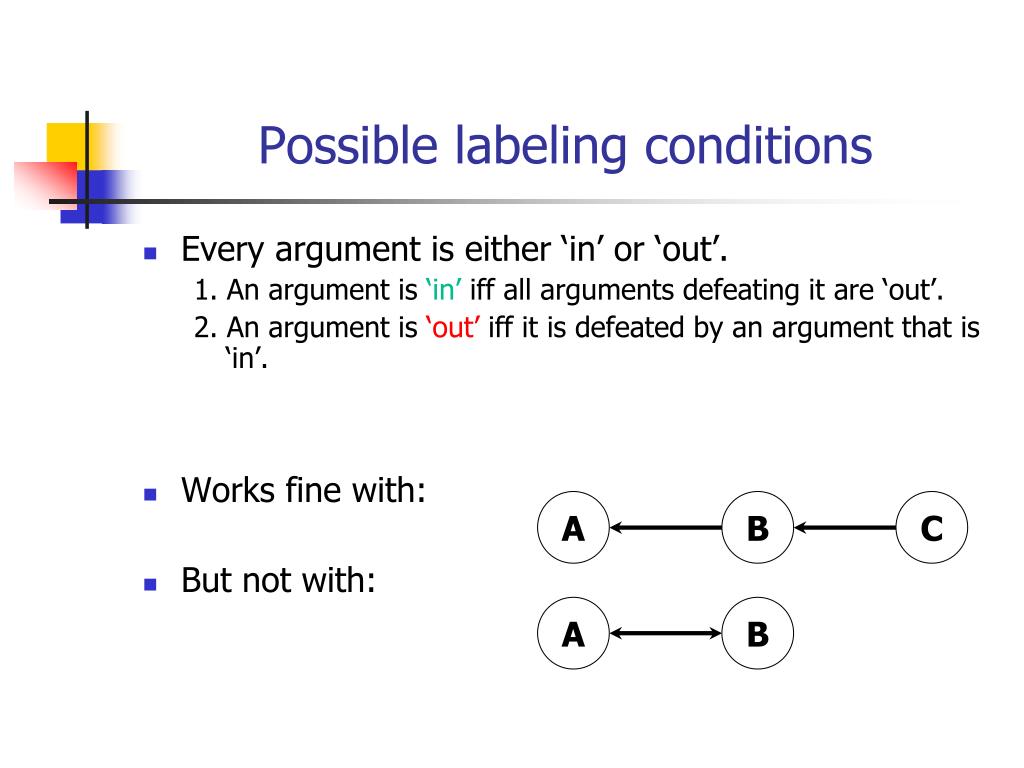 Possible labeling conditions

Every argument is either ‘in’ or ‘out’.

1. An argument is ‘in’ iff all arguments defeating it are ‘out’.
2. An argument is ‘out’ iff it is defeated by an argument that is ‘in’.

Works fine with:

A B C

But not with:

A B